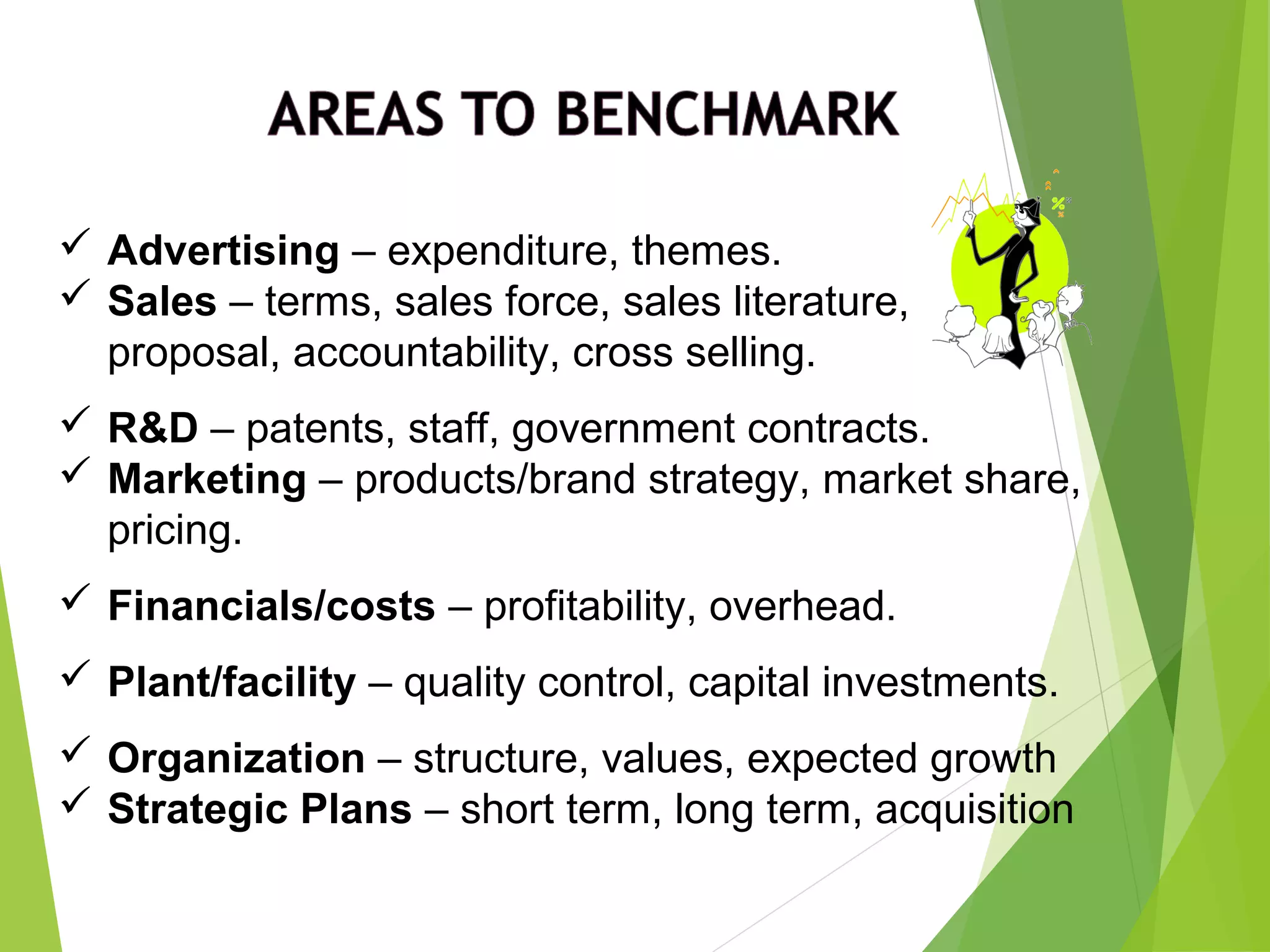 AREAS TO BENCHMARK

✓ Advertising – expenditure, themes.
✓ Sales – terms, sales force, sales literature, proposal, accountability, cross selling.

✓ R&D – patents, staff, government contracts.
✓ Marketing – products/brand strategy, market share, pricing.

✓ Financials/costs – profitability, overhead.

✓ Plant/facility – quality control, capital investments.

✓ Organization – structure, values, expected growth
✓ Strategic Plans – short term, long term, acquisition